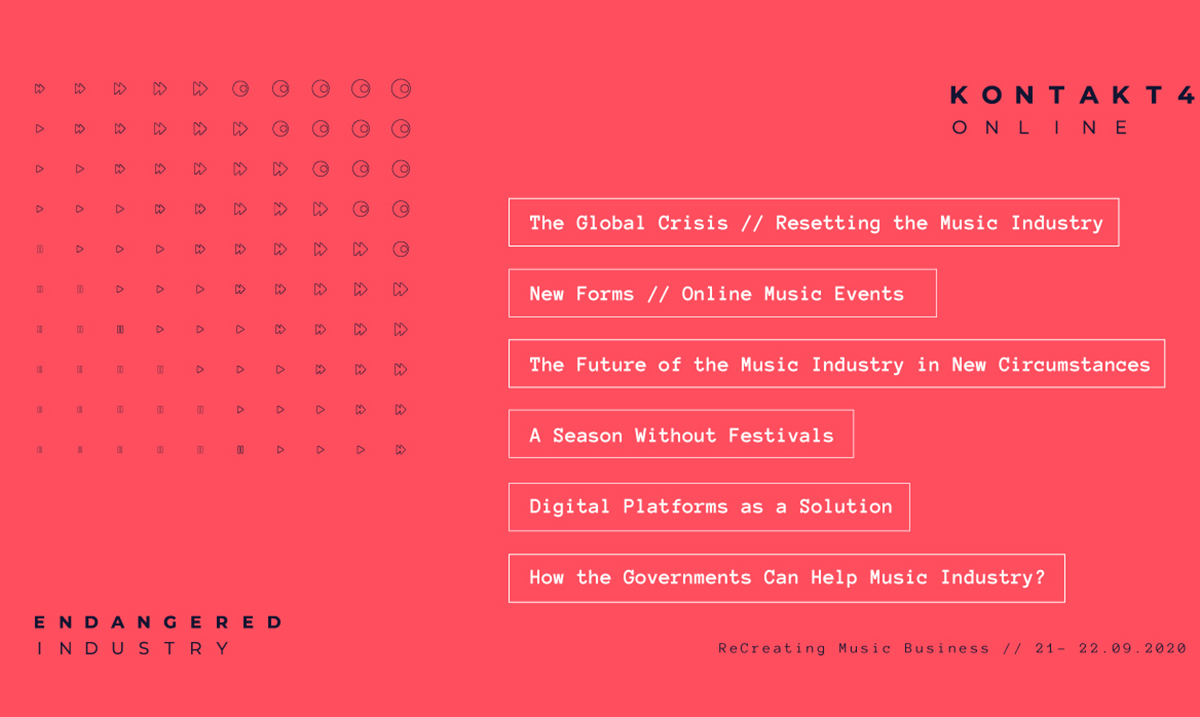 KONTAKT4
ONLINE

The Global Crisis // Resetting the Music Industry

New Forms // Online Music Events

The Future of the Music Industry in New Circumstances

A Season Without Festivals

Digital Platforms as a Solution

How the Governments Can Help Music Industry?

ENDANGERED
INDUSTRY

ReCreating Music Business // 21- 22.09.2020